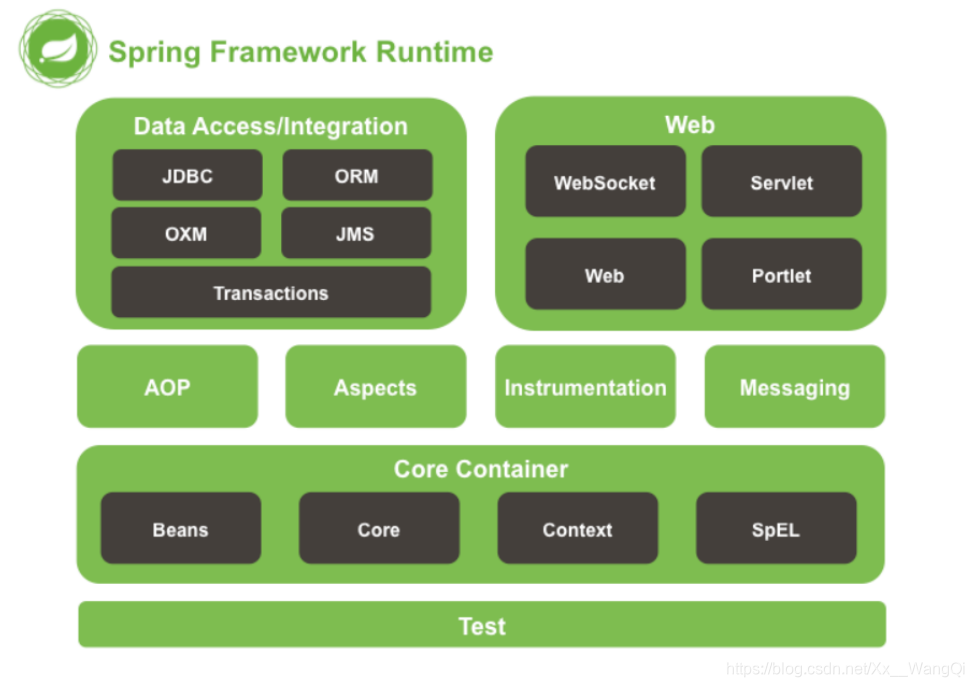 Spring Framework Runtime

Data Access/Integration

JDBC

ORM

OXM

JMS

Transactions

Web

WebSocket

Servlet

Web

Portlet

AOP

Aspects

Instrumentation

Messaging

Core Container

Beans

Core

Context

SpEL

Test

https://blog.csdn.net/Xx__WangQi